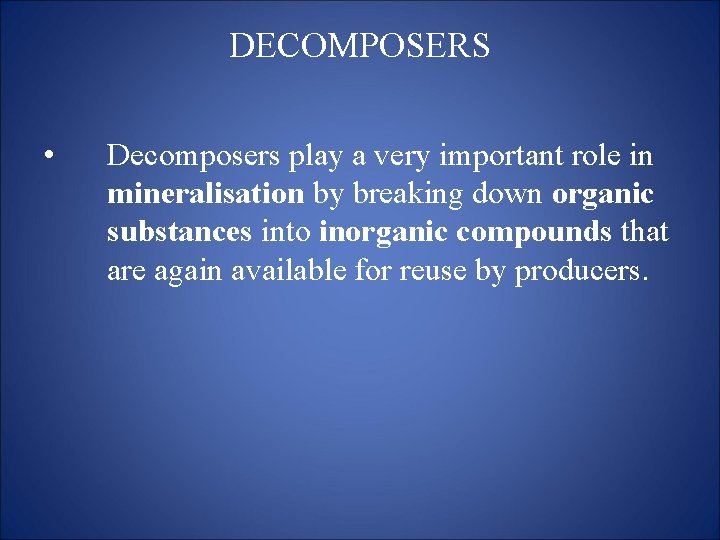 DECOMPOSERS

• Decomposers play a very important role in mineralisation by breaking down organic substances into inorganic compounds that are again available for reuse by producers.